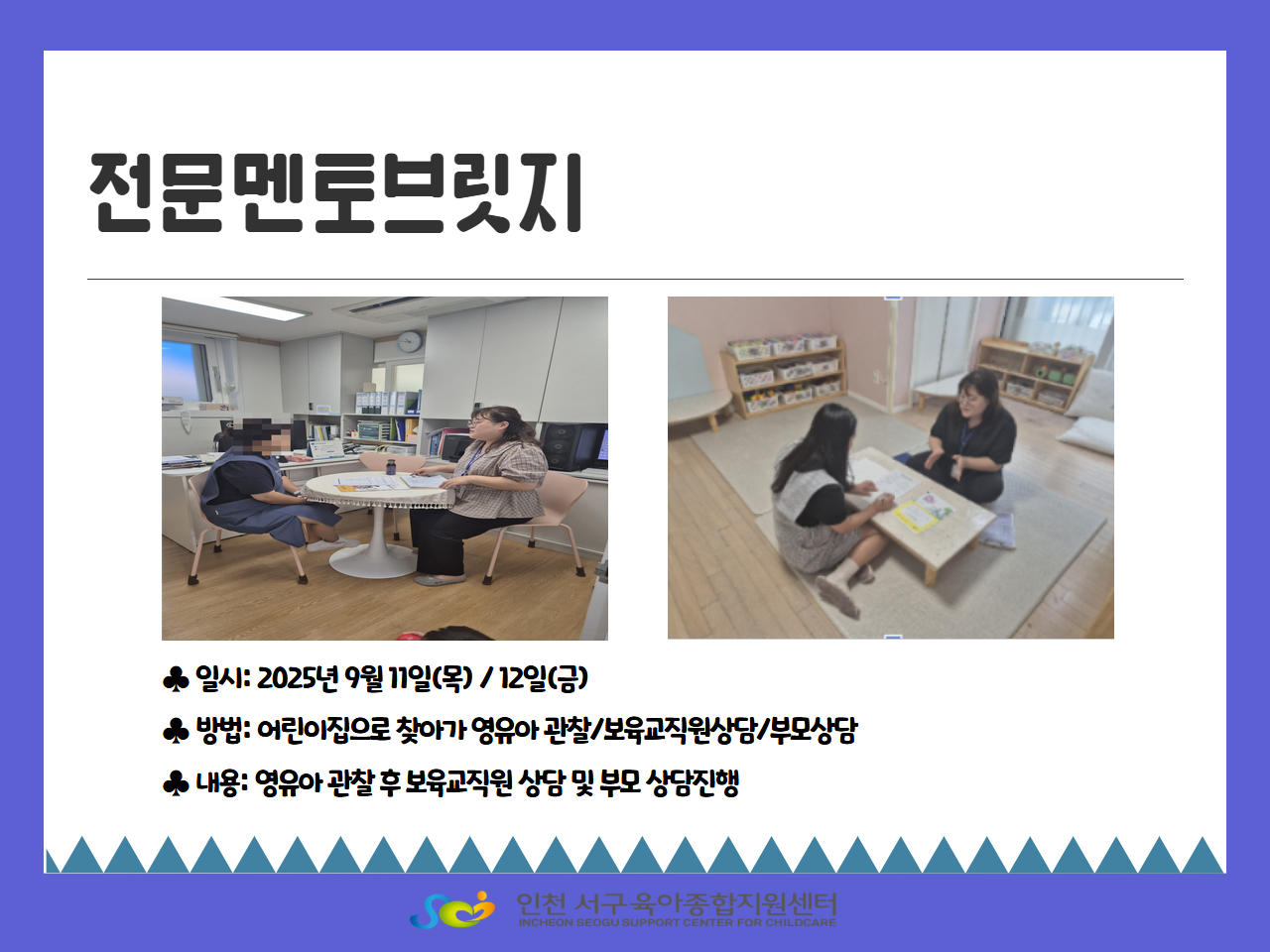 전문멘토브릿지

♣ 일시: 2025년 9월 11일(목) / 12일(금)

♣ 방법: 어린이집으로 찾아가 영유아 관찰/보육교직원상담/부모상담

♣ 내용: 영유아 관찰 후 보육교직원 상담 및 부모 상담진행

인천 서구 육아종합지원센터
INCHEON SEOGU SUPPORT CENTER FOR CHILDCARE